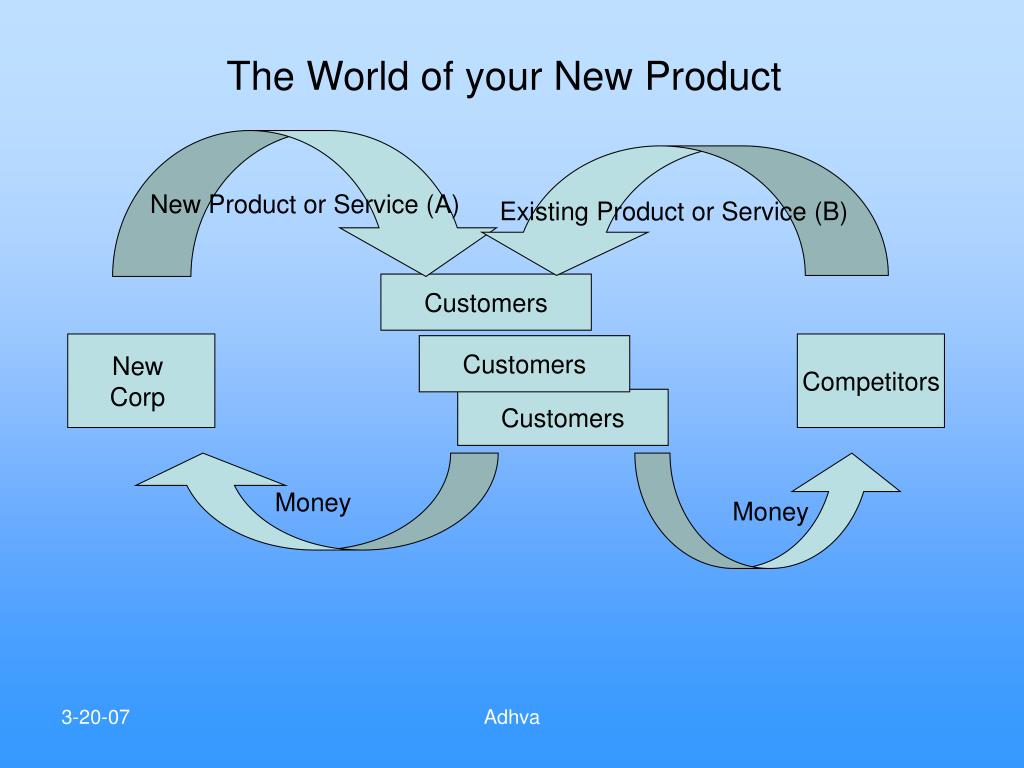 The World of your New Product

New Product or Service (A)

Existing Product or Service (B)

Customers

Customers

Customers

New Corp

Competitors

Money

Money

3-20-07

Adhva